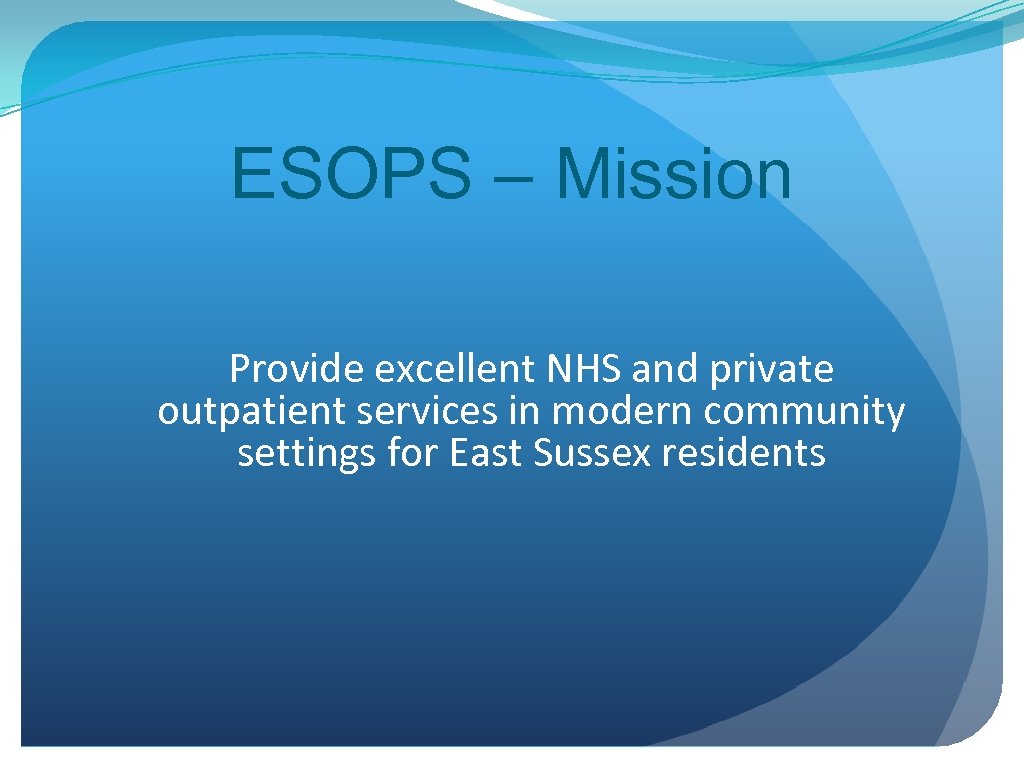 ESOPS – Mission

Provide excellent NHS and private outpatient services in modern community settings for East Sussex residents